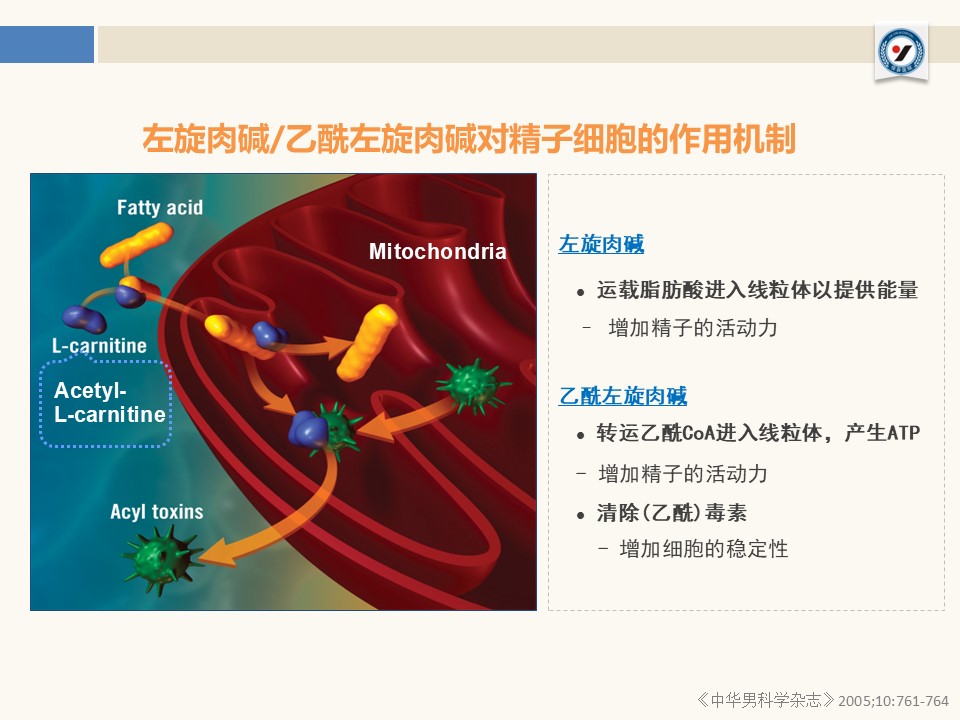 左旋肉碱/乙酰左旋肉碱对精子细胞的作用机制

Fatty acid

Mitochondria

L-carnitine

Acetyl-L-carnitine

Acyl toxins

左旋肉碱

• 运载脂肪酸进入线粒体以提供能量

– 增加精子的活动力

乙酰左旋肉碱

• 转运乙酰CoA进入线粒体，产生ATP

– 增加精子的活动力

• 清除(乙酰)毒素

– 增加细胞的稳定性

《中华男科学杂志》2005;10:761-764